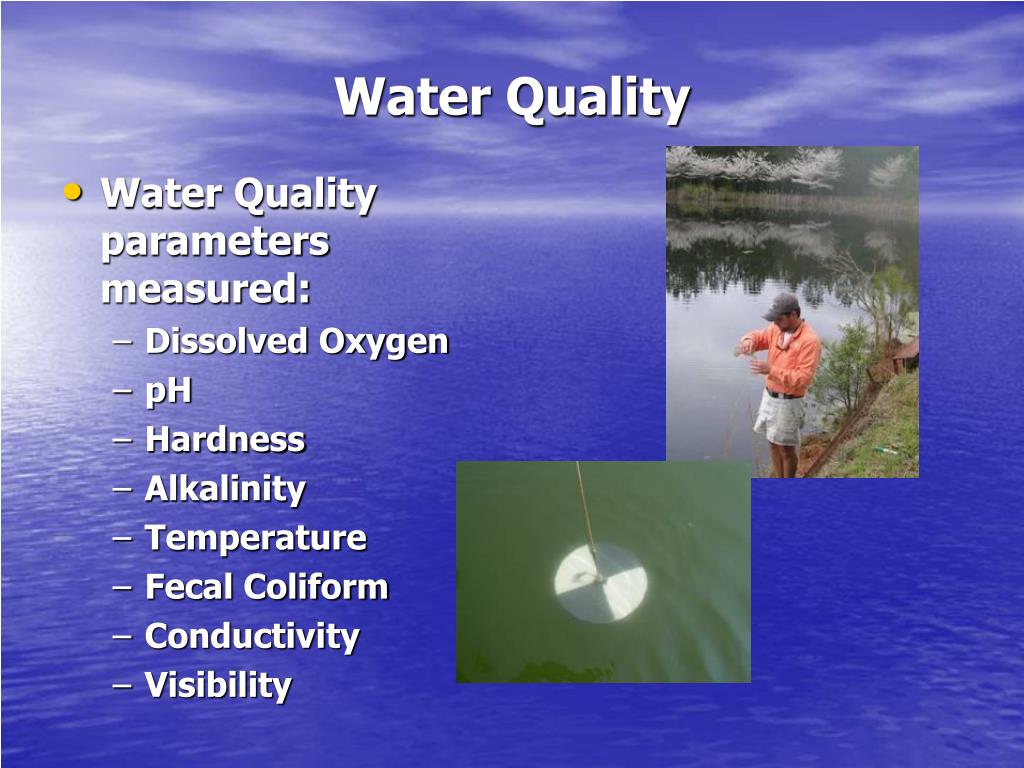 Water Quality

• Water Quality parameters measured:
– Dissolved Oxygen
– pH
– Hardness
– Alkalinity
– Temperature
– Fecal Coliform
– Conductivity
– Visibility